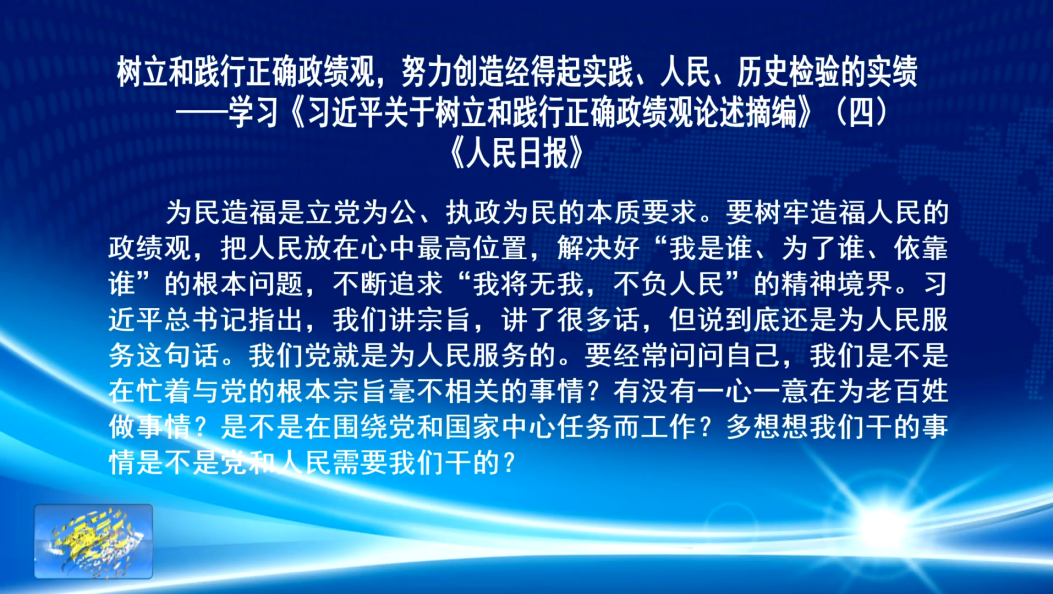 树立和践行正确政绩观，努力创造经得起实践、人民、历史检验的实绩
——学习《习近平关于树立和践行正确政绩观论述摘编》（四）
《人民日报》

为民造福是立党为公、执政为民的本质要求。要树牢造福人民的政绩观，把人民放在心中最高位置，解决好“我是谁、为了谁、依靠谁”的根本问题，不断追求“我将无我，不负人民”的精神境界。习近平总书记指出，我们讲宗旨，讲了很多话，但说到底还是为人民服务这句话。我们党就是为人民服务的。要经常问问自己，我们是不是在忙着与党的根本宗旨毫不相关的事情？有没有一心一意在为老百姓做事情？是不是在围绕党和国家中心任务而工作？多想想我们干的事情是不是党和人民需要我们干的？